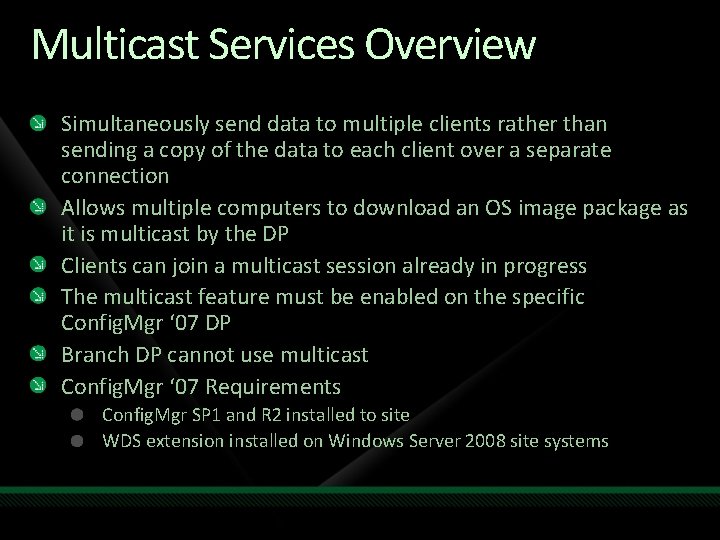 Multicast Services Overview

Simultaneously send data to multiple clients rather than sending a copy of the data to each client over a separate connection

Allows multiple computers to download an OS image package as it is multicast by the DP

Clients can join a multicast session already in progress

The multicast feature must be enabled on the specific ConfigMgr ‘07 DP

Branch DP cannot use multicast

ConfigMgr ‘07 Requirements

ConfigMgr SP1 and R2 installed to site

WDS extension installed on Windows Server 2008 site systems